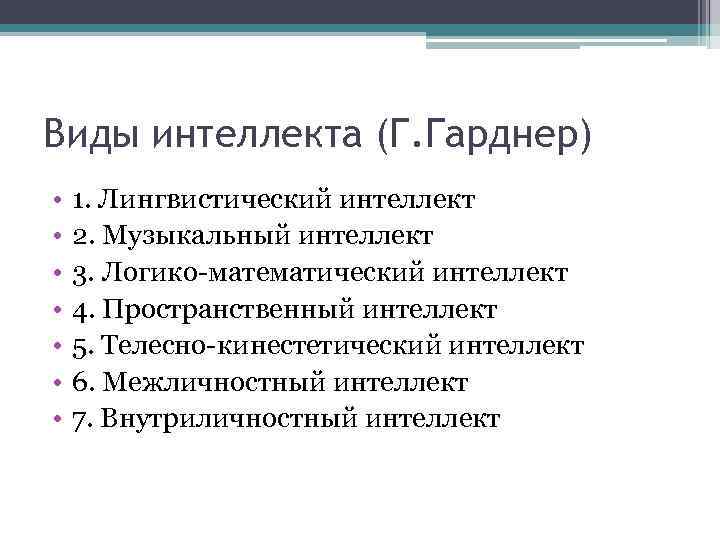 Виды интеллекта (Г.Гарднер)

• 1. Лингвистический интеллект
• 2. Музыкальный интеллект
• 3. Логико-математический интеллект
• 4. Пространственный интеллект
• 5. Телесно-кинестетический интеллект
• 6. Межличностный интеллект
• 7. Внутриличностный интеллект